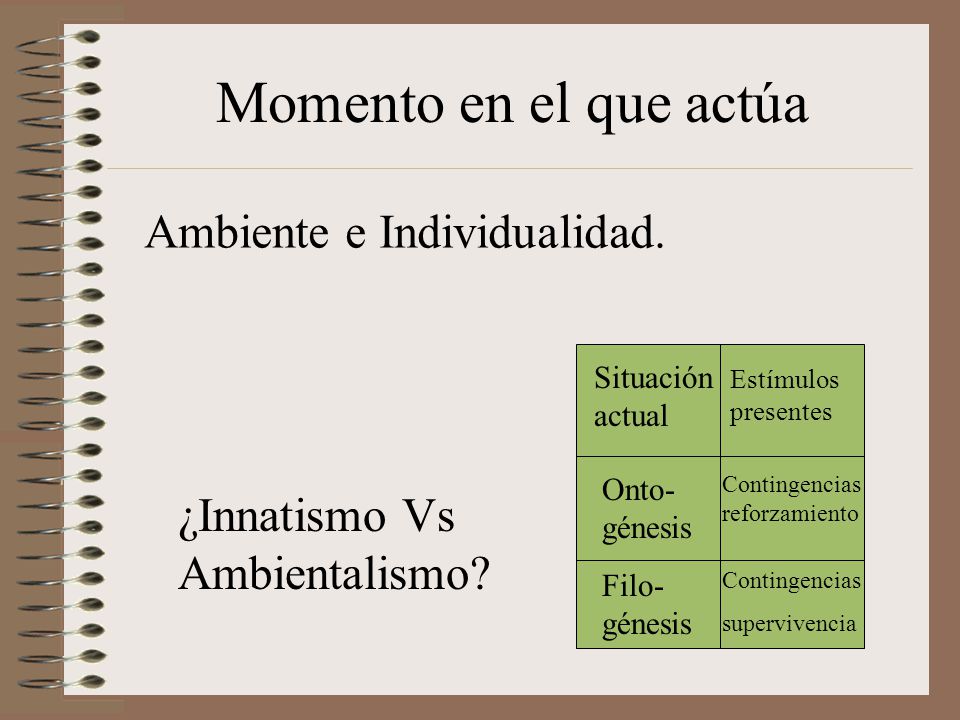 Momento en el que actúa

Ambiente e Individualidad.

¿Innatismo Vs Ambientalismo?

| Situación actual | Estímulos presentes |
|---|---|
| Onto-génesis | Contingencias reforzamiento |
| Filo-génesis | Contingencias supervivencia |